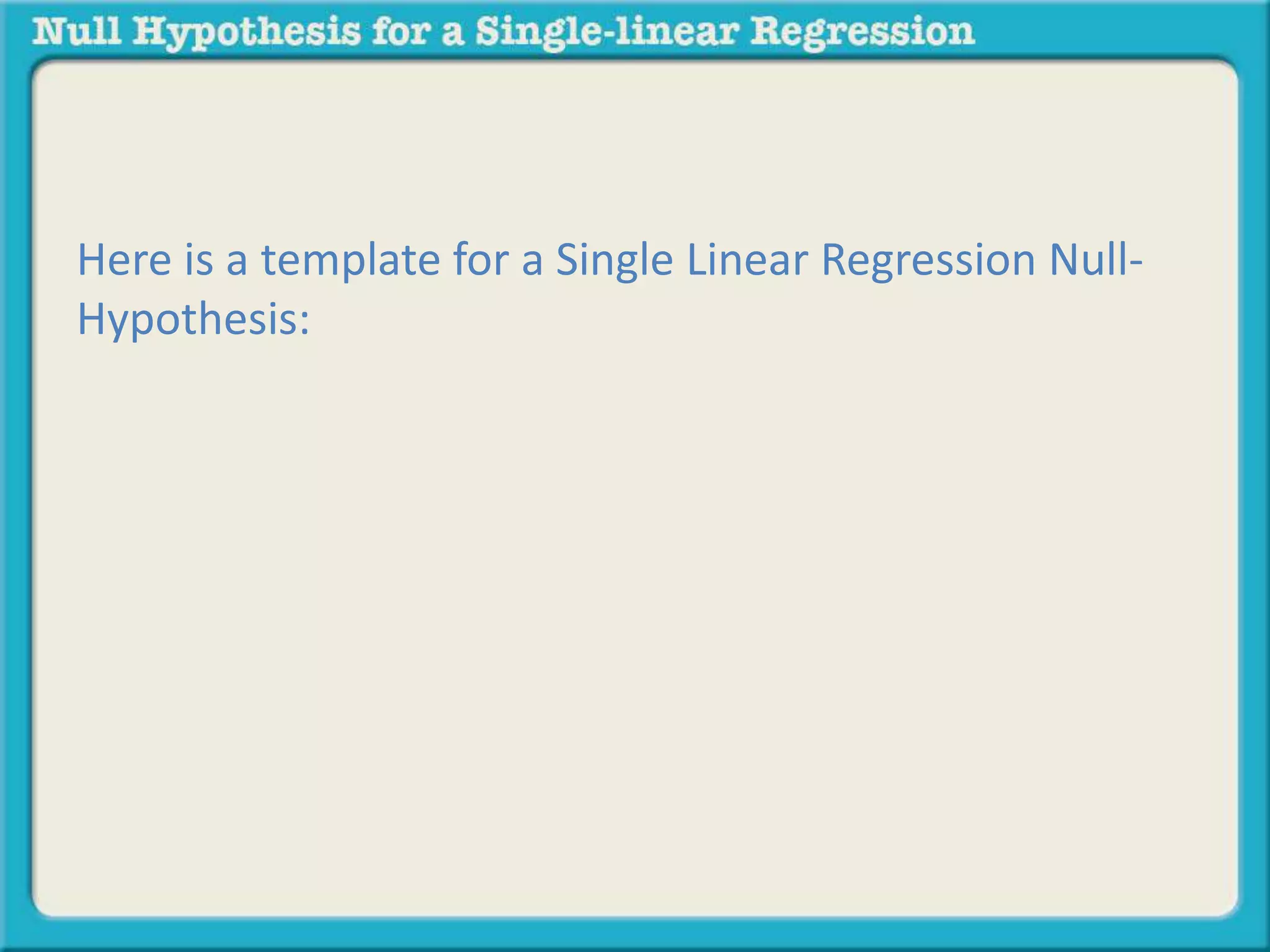 Null Hypothesis for a Single-linear Regression

Here is a template for a Single Linear Regression Null-Hypothesis: